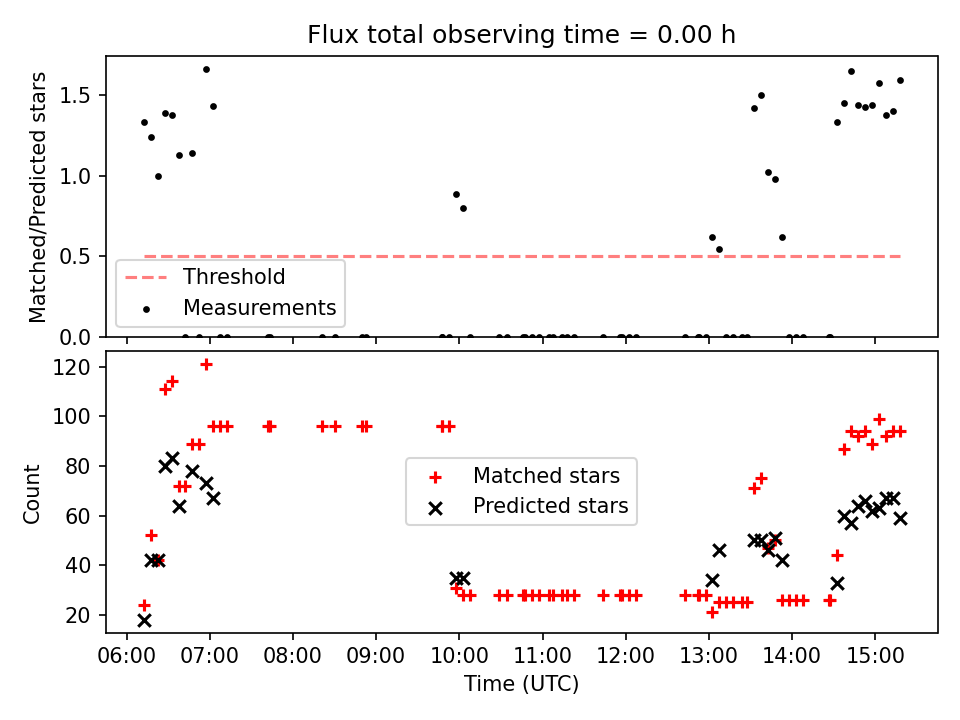 Flux total observing time = 0.00 h

Matched/Predicted stars

1.5
1.0
0.5
0.0

Threshold
Measurements

Count

120
100
80
60
40
20

Matched stars
Predicted stars

06:00 07:00 08:00 09:00 10:00 11:00 12:00 13:00 14:00 15:00

Time (UTC)